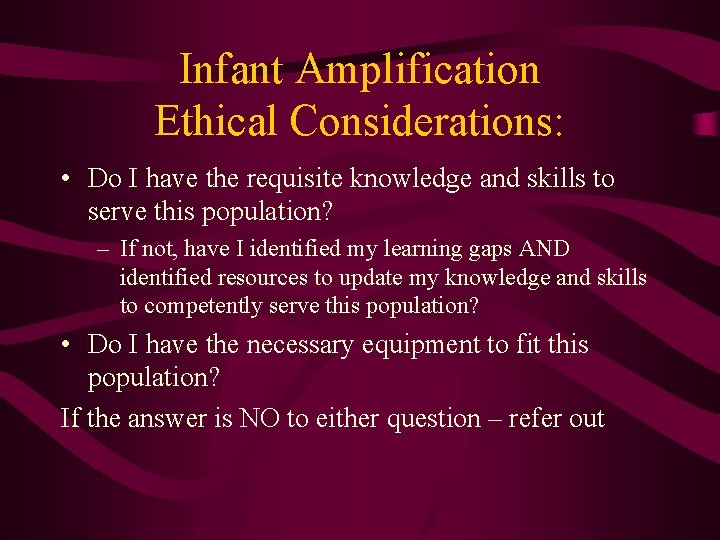 Infant Amplification
Ethical Considerations:

• Do I have the requisite knowledge and skills to serve this population?
– If not, have I identified my learning gaps AND identified resources to update my knowledge and skills to competently serve this population?
• Do I have the necessary equipment to fit this population?

If the answer is NO to either question – refer out